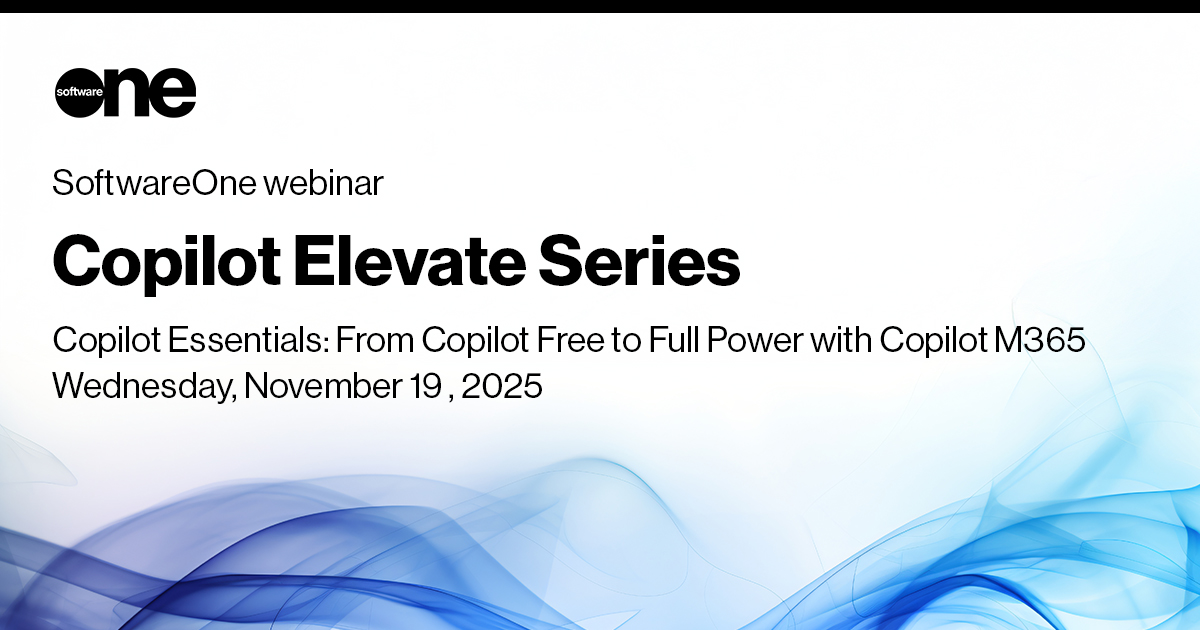 software one

SoftwareOne webinar

Copilot Elevate Series

Copilot Essentials: From Copilot Free to Full Power with Copilot M365
Wednesday, November 19 , 2025